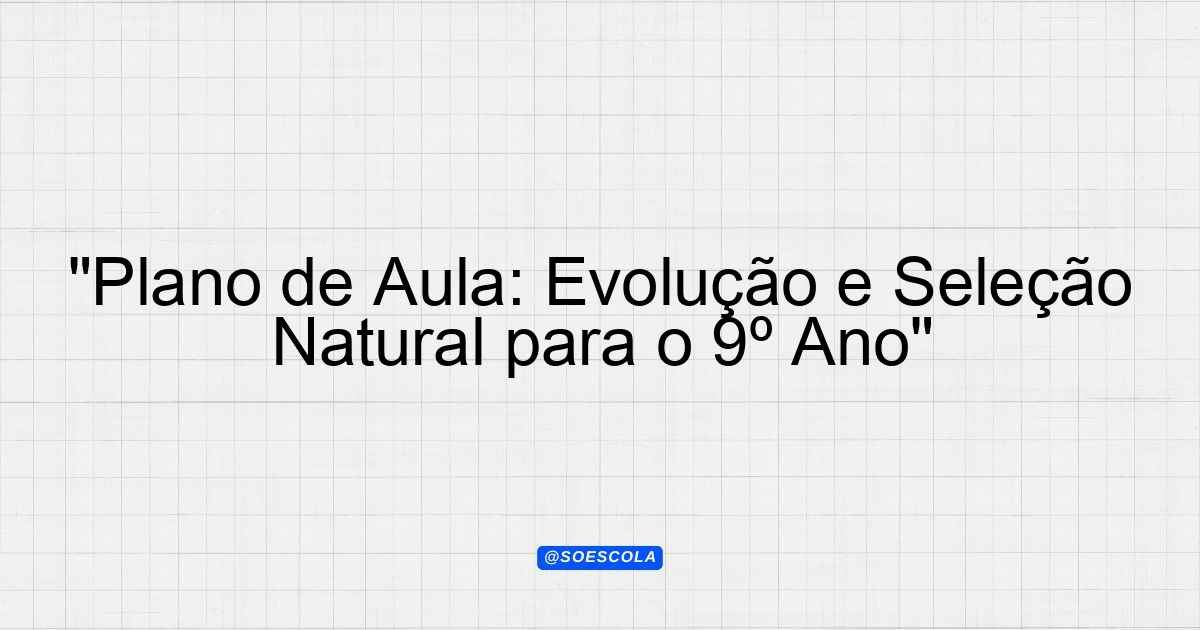 "Plano de Aula: Evolução e Seleção Natural para o 9º Ano"

@SOESCOLA